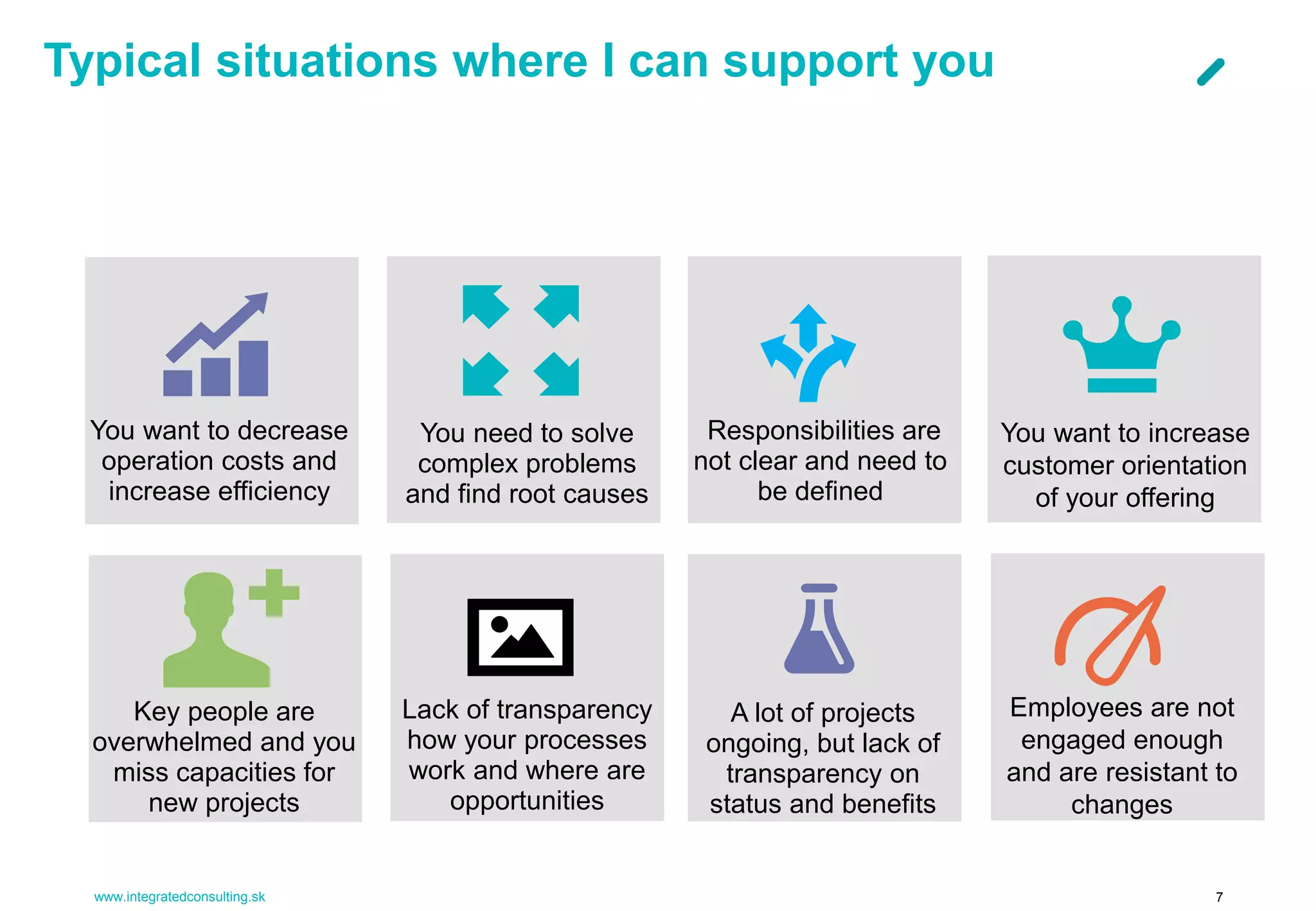 Typical situations where I can support you

You want to decrease operation costs and increase efficiency

You need to solve complex problems and find root causes

Responsibilities are not clear and need to be defined

You want to increase customer orientation of your offering

Key people are overwhelmed and you miss capacities for new projects

Lack of transparency how your processes work and where are opportunities

A lot of projects ongoing, but lack of transparency on status and benefits

Employees are not engaged enough and are resistant to changes

www.integratedconsulting.sk

7